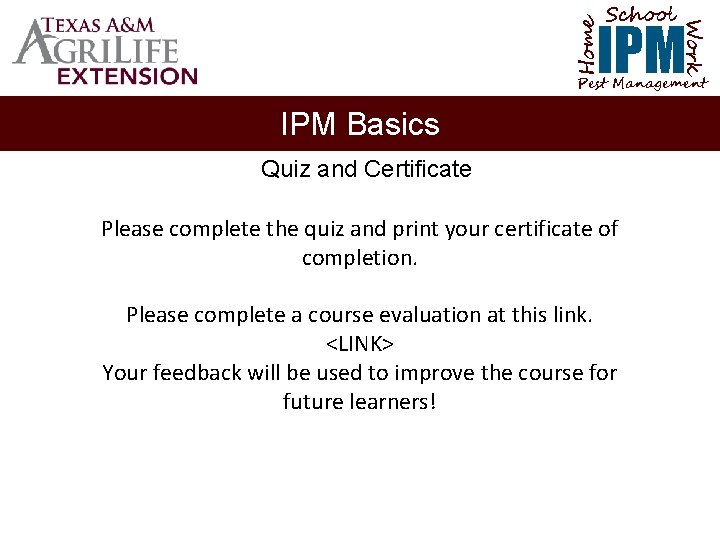 TEXAS A&M
AGRILIFE
EXTENSION

Home School Work
IPM
Pest Management

IPM Basics

Quiz and Certificate

Please complete the quiz and print your certificate of completion.

Please complete a course evaluation at this link.
<LINK>
Your feedback will be used to improve the course for future learners!